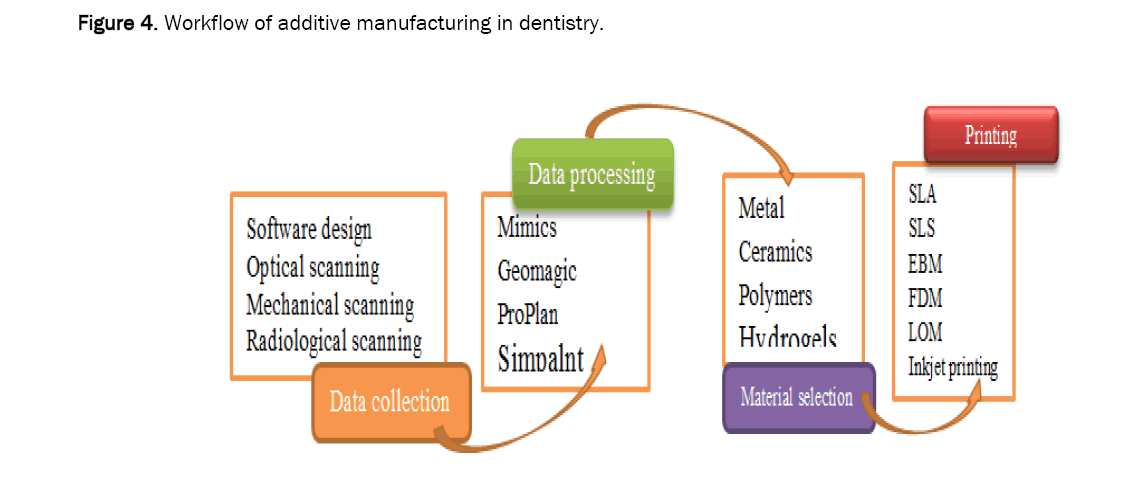 Figure 4. Workflow of additive manufacturing in dentistry.

Software design
Optical scanning
Mechanical scanning
Radiological scanning

Data collection

Data processing

Mimics
Geomagic
ProPlan
Simpalnt

Metal
Ceramics
Polymers
Hydrogels

Material selection

Printing

SLA
SLS
EBM
FDM
LOM
Inkjet printing